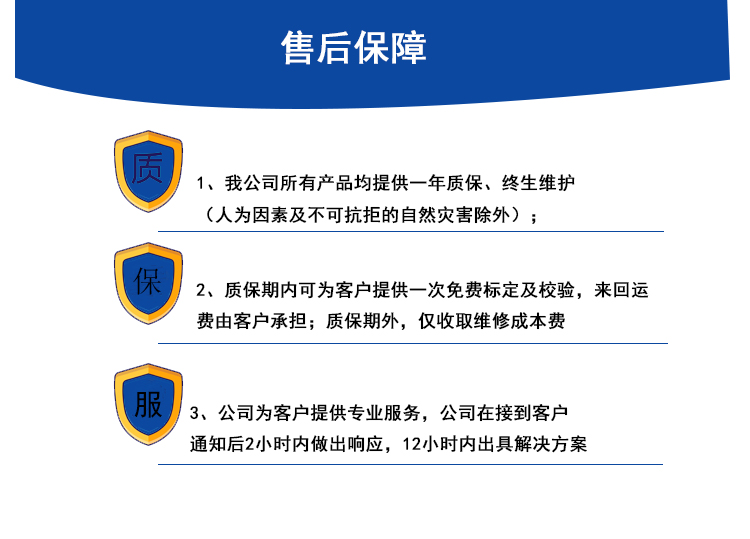 售后保障

质

1、我公司所有产品均提供一年质保、终生维护（人为因素及不可抗拒的自然灾害除外）；

保

2、质保期内可为客户提供一次免费标定及校验，来回运费由客户承担；质保期外，仅收取维修成本费

服

3、公司为客户提供专业服务，公司在接到客户通知后2小时内做出响应，12小时内出具解决方案